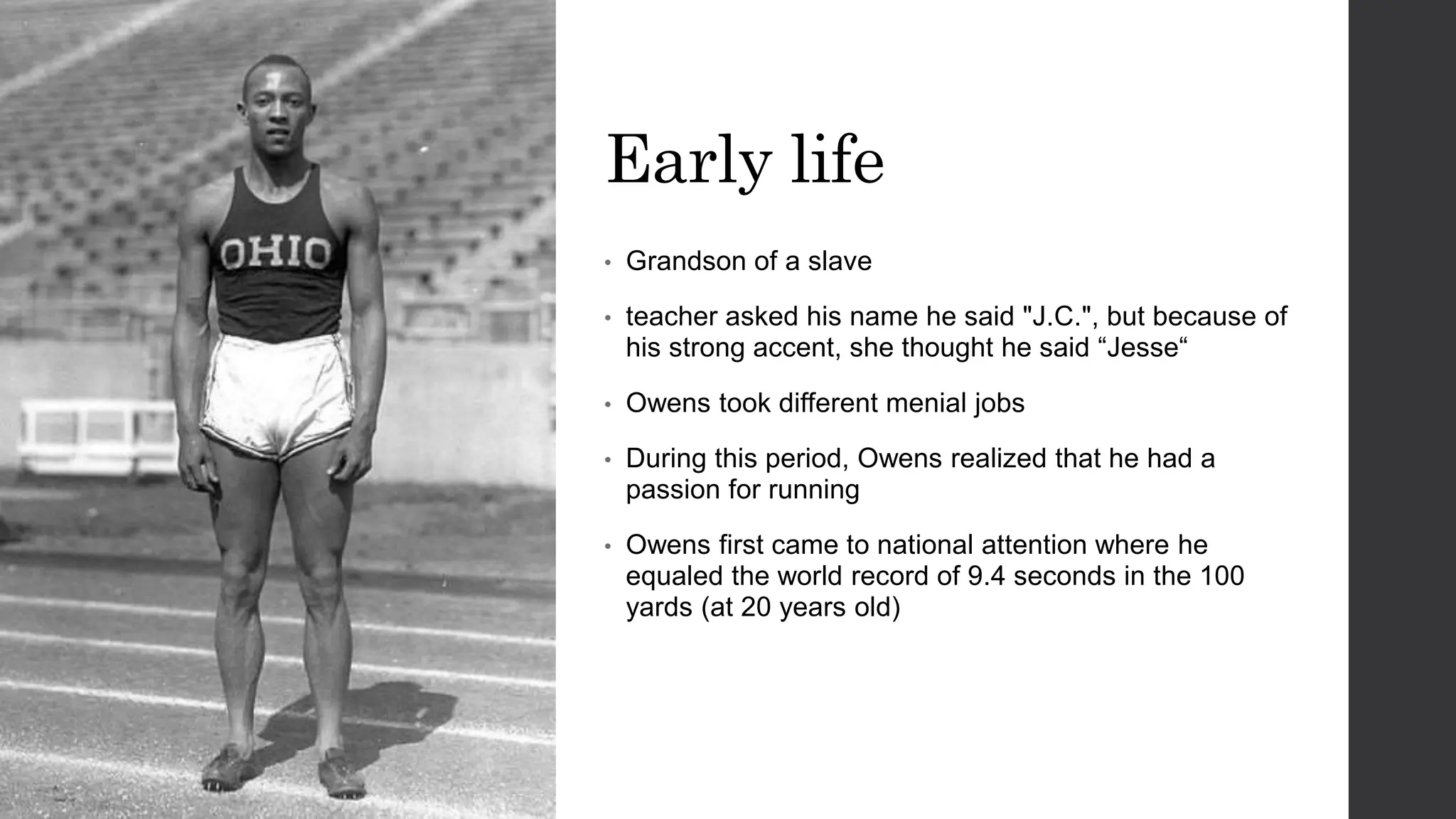 OHIO

Early life

• Grandson of a slave

• teacher asked his name he said "J.C.", but because of his strong accent, she thought he said “Jesse“

• Owens took different menial jobs

• During this period, Owens realized that he had a passion for running

• Owens first came to national attention where he equaled the world record of 9.4 seconds in the 100 yards (at 20 years old)